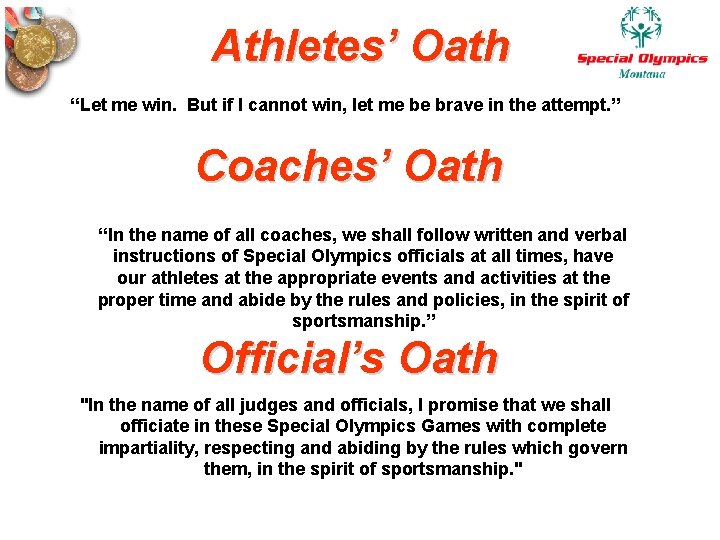 Athletes' Oath

Special Olympics
Montana

“Let me win. But if I cannot win, let me be brave in the attempt.”

Coaches' Oath

“In the name of all coaches, we shall follow written and verbal instructions of Special Olympics officials at all times, have our athletes at the appropriate events and activities at the proper time and abide by the rules and policies, in the spirit of sportsmanship.”

Official's Oath

"In the name of all judges and officials, I promise that we shall officiate in these Special Olympics Games with complete impartiality, respecting and abiding by the rules which govern them, in the spirit of sportsmanship."